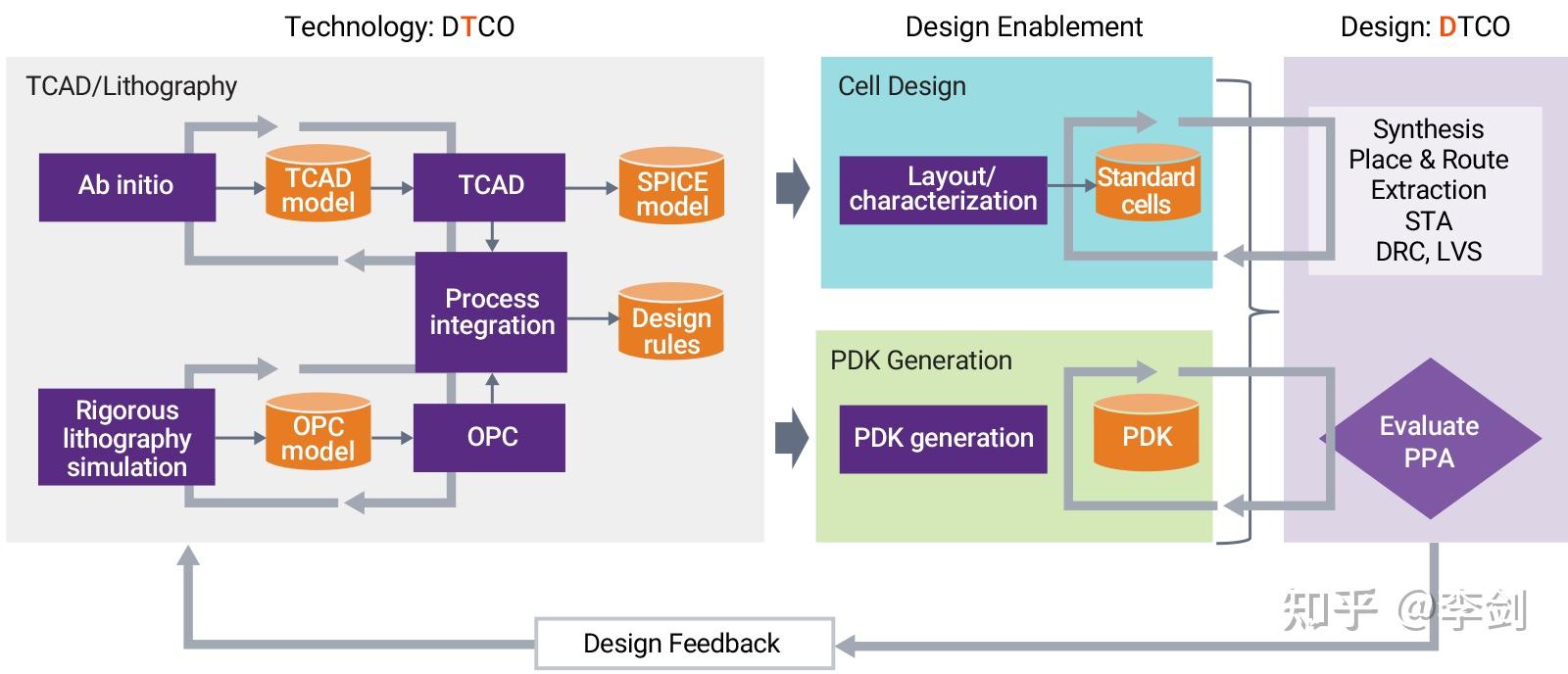 Technology: DTCO

Design Enablement

Design: DTCO

TCAD/Lithography

Ab initio

TCAD model

TCAD

SPICE model

Process integration

Design rules

Rigorous lithography simulation

OPC model

OPC

Cell Design

Layout/ characterization

Standard cells

PDK Generation

PDK generation

PDK

Synthesis
Place & Route
Extraction
STA
DRC, LVS

Evaluate PPA

Design Feedback

知乎 @李剑